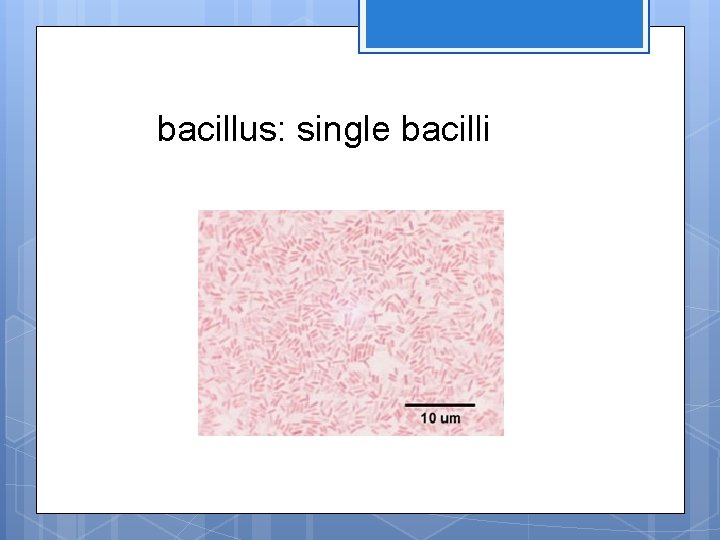 bacillus: single bacilli

10 um